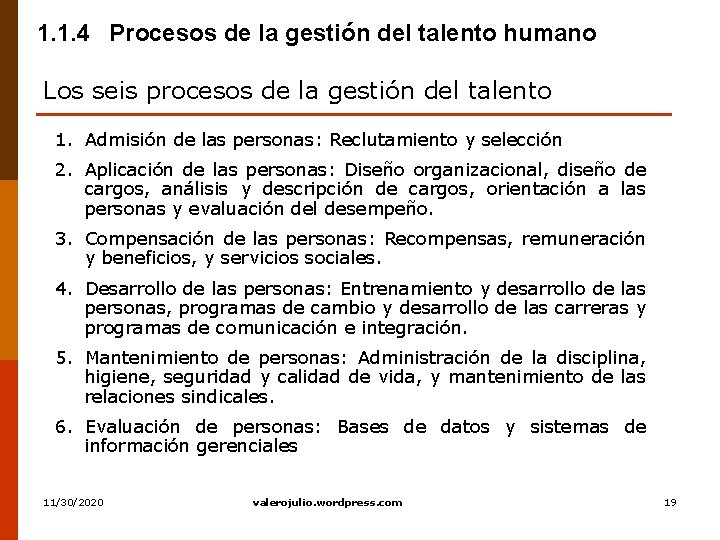 1.1.4 Procesos de la gestión del talento humano

Los seis procesos de la gestión del talento

1. Admisión de las personas: Reclutamiento y selección
2. Aplicación de las personas: Diseño organizacional, diseño de cargos, análisis y descripción de cargos, orientación a las personas y evaluación del desempeño.
3. Compensación de las personas: Recompensas, remuneración y beneficios, y servicios sociales.
4. Desarrollo de las personas: Entrenamiento y desarrollo de las personas, programas de cambio y desarrollo de las carreras y programas de comunicación e integración.
5. Mantenimiento de personas: Administración de la disciplina, higiene, seguridad y calidad de vida, y mantenimiento de las relaciones sindicales.
6. Evaluación de personas: Bases de datos y sistemas de información gerenciales

11/30/2020 valerojulio.wordpress.com 19